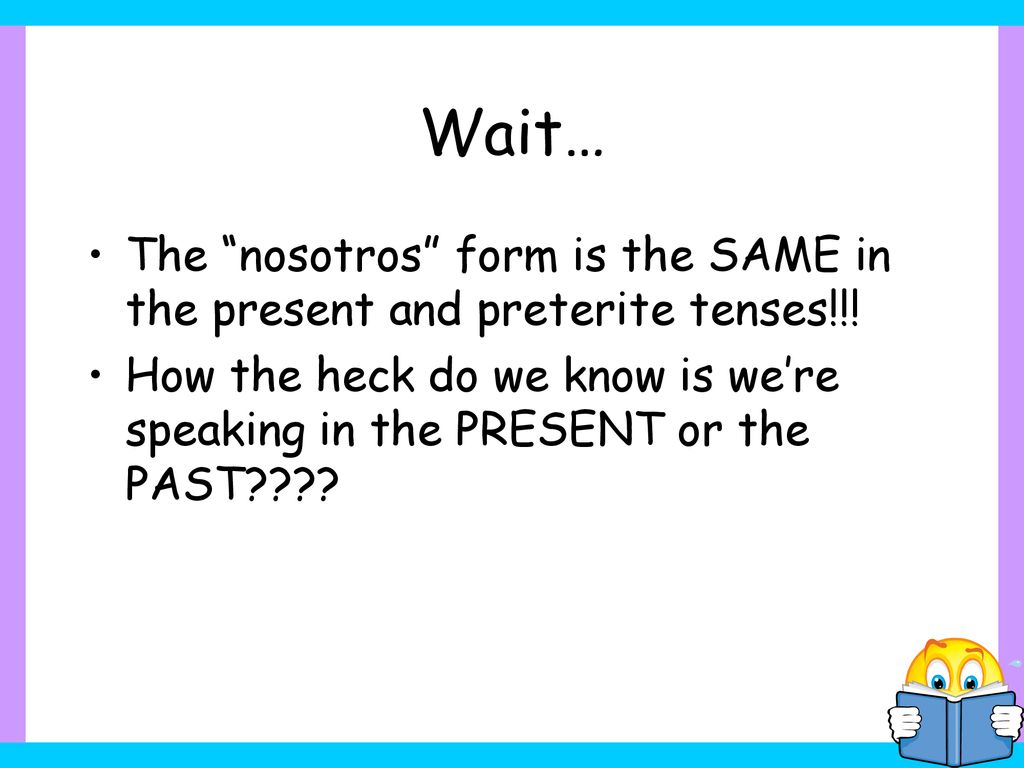 Wait…

• The “nosotros” form is the SAME in the present and preterite tenses!!!
• How the heck do we know is we’re speaking in the PRESENT or the PAST????